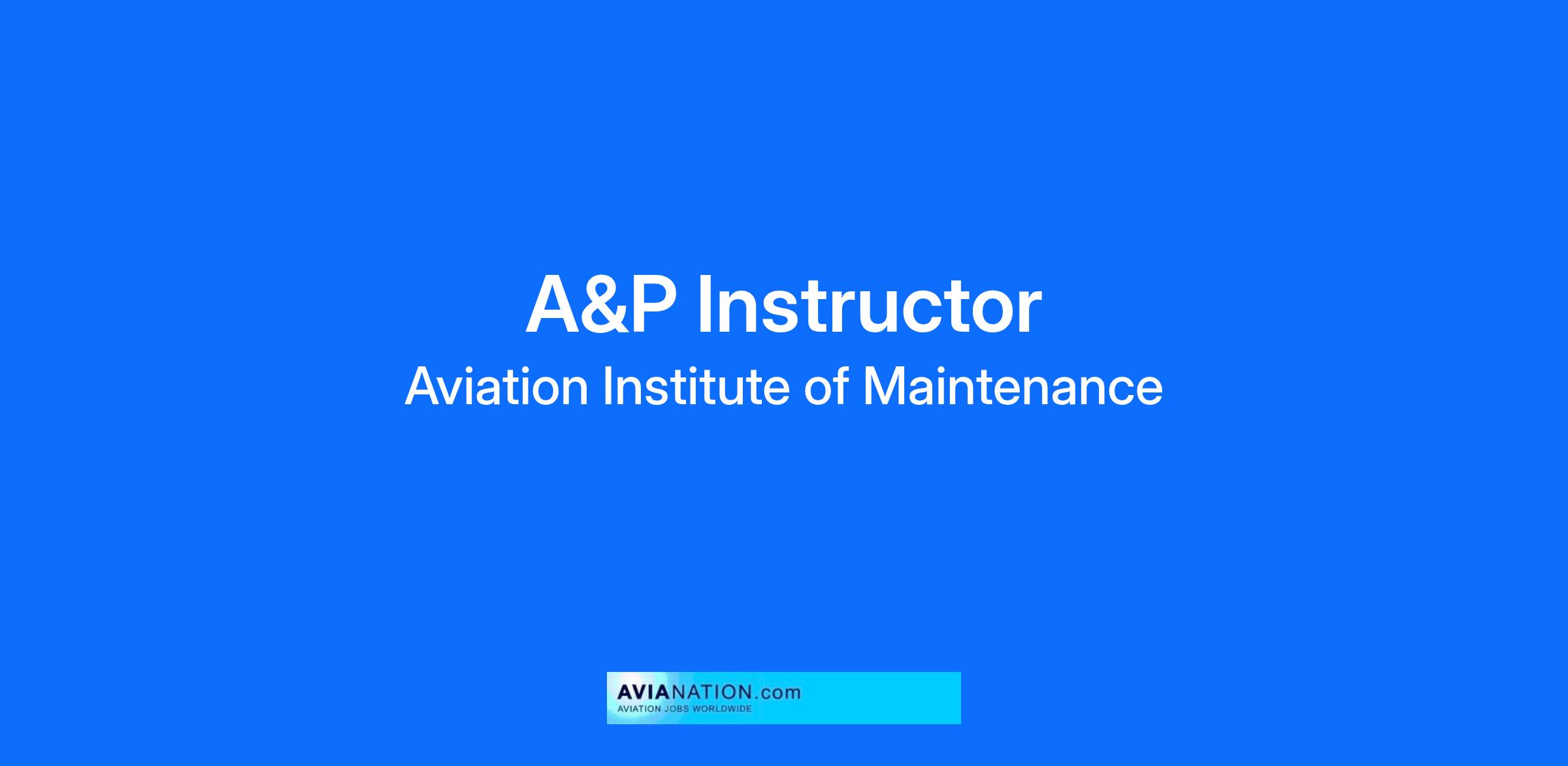 A&P Instructor

Aviation Institute of Maintenance

AVIANATION.com
AVIATION JOBS WORLDWIDE